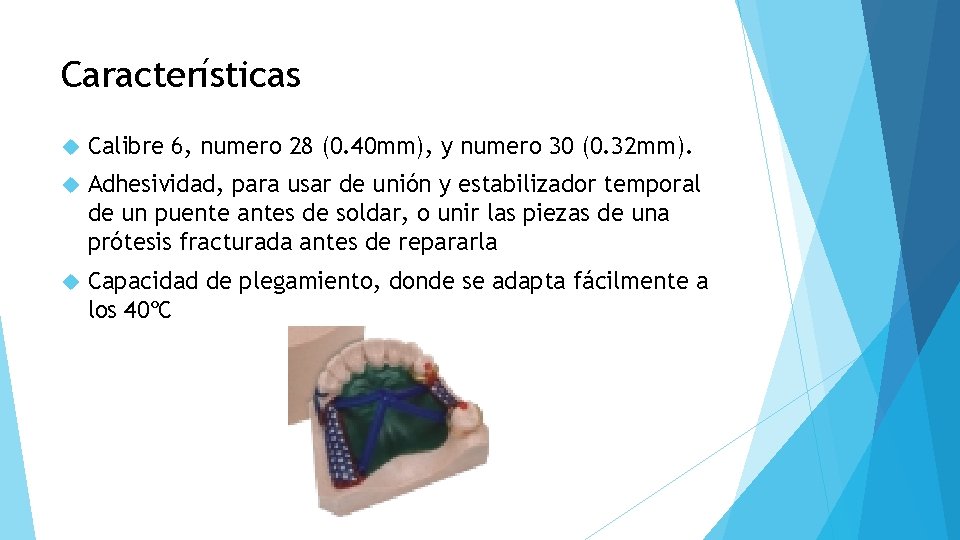 Características

Calibre 6, numero 28 (0.40mm), y numero 30 (0.32mm).

Adhesividad, para usar de unión y estabilizador temporal de un puente antes de soldar, o unir las piezas de una prótesis fracturada antes de repararla

Capacidad de plegamiento, donde se adapta fácilmente a los 40ºC